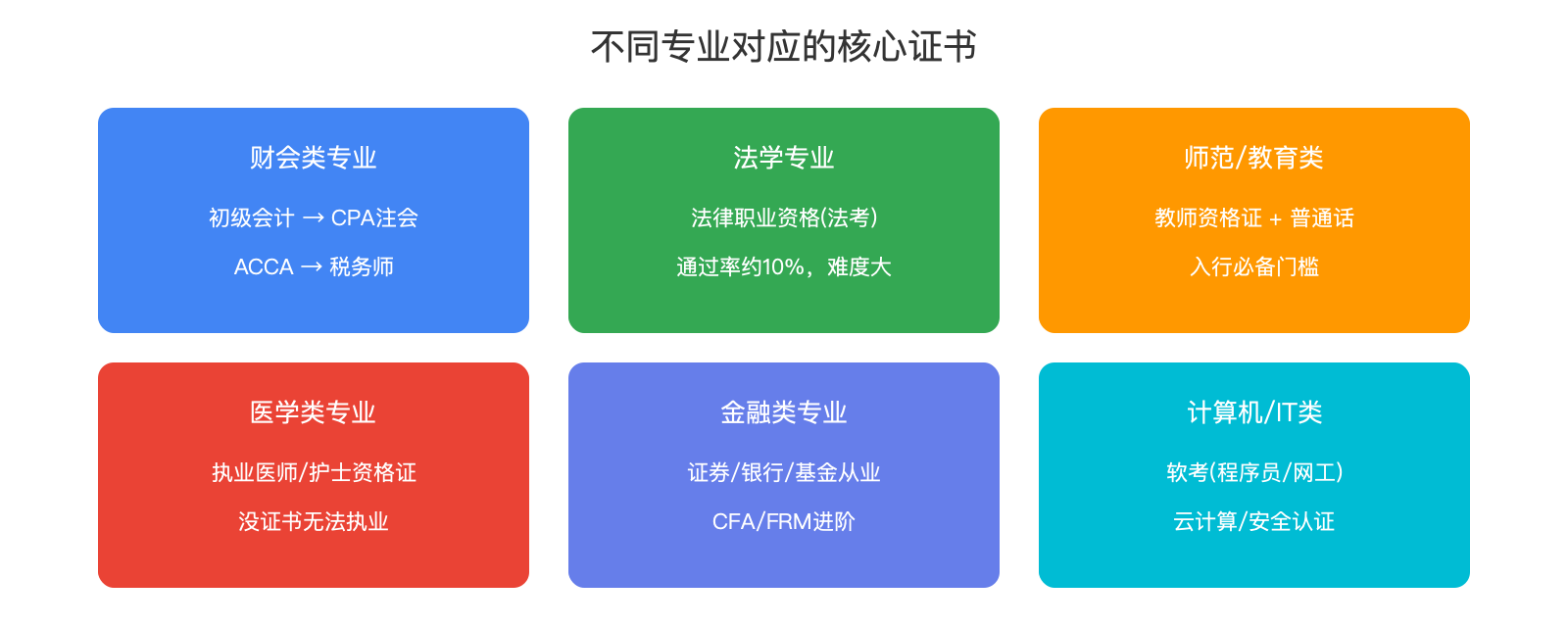 不同专业对应的核心证书

财会类专业

初级会计 → CPA注会

ACCA → 税务师

法学专业

法律职业资格(法考)

通过率约10%，难度大

师范/教育类

教师资格证 + 普通话

入行必备门槛

医学类专业

执业医师/护士资格证

没证书无法执业

金融类专业

证券/银行/基金从业

CFA/FRM进阶

计算机/IT类

软考(程序员/网工)

云计算/安全认证